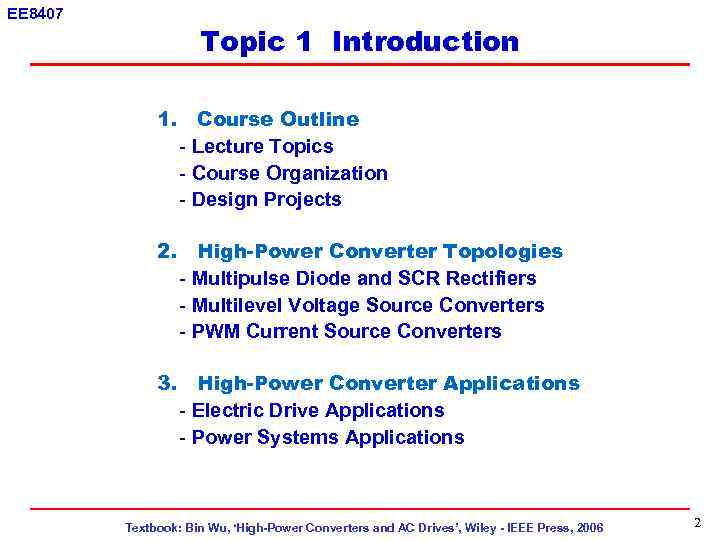 EE8407

Topic 1 Introduction

1. Course Outline
- Lecture Topics
- Course Organization
- Design Projects

2. High-Power Converter Topologies
- Multipulse Diode and SCR Rectifiers
- Multilevel Voltage Source Converters
- PWM Current Source Converters

3. High-Power Converter Applications
- Electric Drive Applications
- Power Systems Applications

Textbook: Bin Wu, 'High-Power Converters and AC Drives', Wiley - IEEE Press, 2006

2